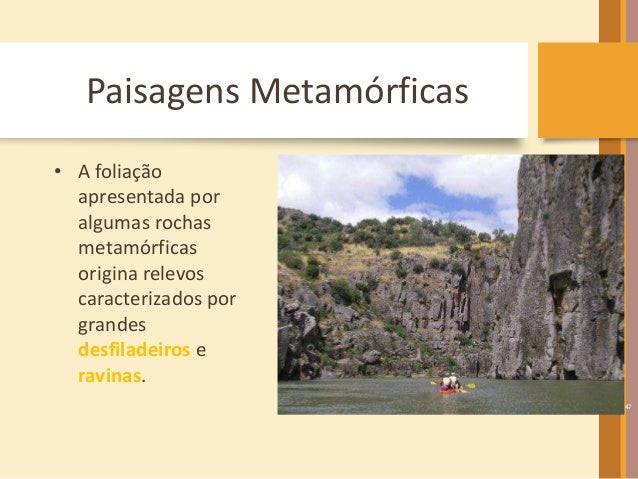 Paisagens Metamórficas

• A foliação apresentada por algumas rochas metamórficas origina relevos caracterizados por grandes desfiladeiros e ravinas.

47